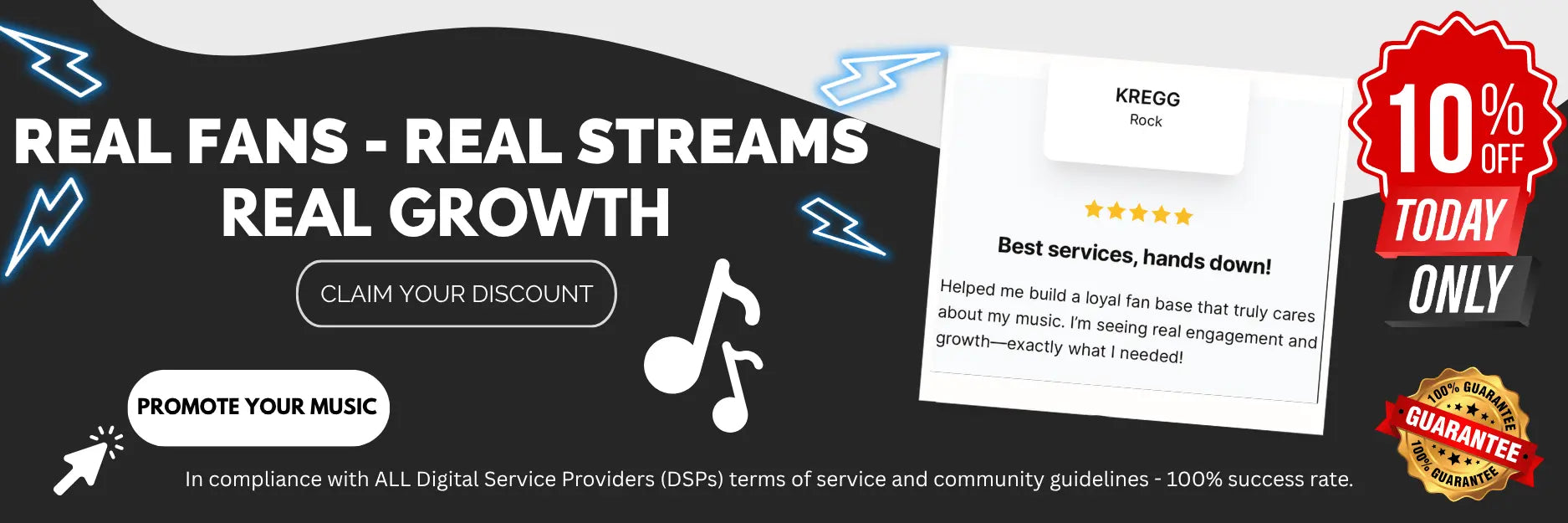 REAL FANS - REAL STREAMS
REAL GROWTH

CLAIM YOUR DISCOUNT

PROMOTE YOUR MUSIC

KREGG
Rock

Best services, hands down!

Helped me build a loyal fan base that truly cares about my music. I'm seeing real engagement and growth—exactly what I needed!

10% OFF
TODAY
ONLY

100% GUARANTEE
GUARANTEE
100% GUARANTEE

In compliance with ALL Digital Service Providers (DSPs) terms of service and community guidelines - 100% success rate.